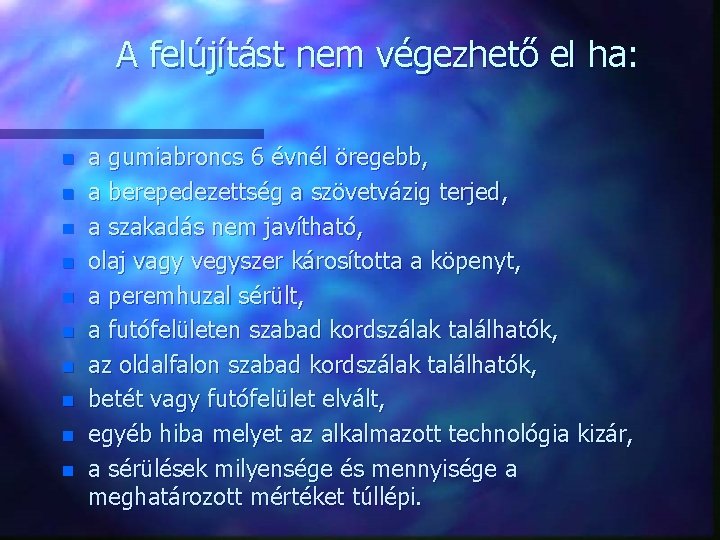 A felújítást nem végezhető el ha:

- a gumiabroncs 6 évnél öregebb,
- a berepedezettség a szövetvázig terjed,
- a szakadás nem javítható,
- olaj vagy vegyszer károsította a köpenyt,
- a peremhuzal sérült,
- a futófelületen szabad kordszálak találhatók,
- az oldalfalon szabad kordszálak találhatók,
- betét vagy futófelület elvált,
- egyéb hiba melyet az alkalmazott technológia kizár,
- a sérülések milyensége és mennyisége a meghatározott mértéket túllépi.